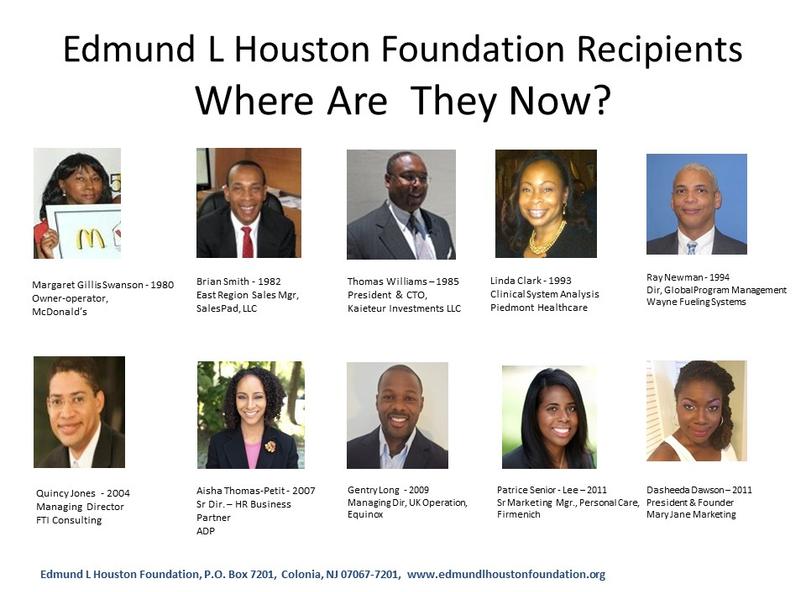 Edmund L Houston Foundation Recipients
Where Are They Now?

Margaret GillisSwanson - 1980
Owner-operator,
McDonald's

Brian Smith - 1982
East Region Sales Mgr,
SalesPad, LLC

Thomas Williams – 1985
President & CTO,
Kaieteur Investments LLC

Linda Clark - 1993
Clinical System Analysis
Piedmont Healthcare

Ray Newman - 1994
Dir, GlobalProgram Management
Wayne Fueling Systems

Quincy Jones - 2004
Managing Director
FTI Consulting

Aisha Thomas-Petit - 2007
Sr Dir. – HR Business Partner
ADP

Gentry Long - 2009
Managing Dir, UK Operation,
Equinox

Patrice Senior - Lee – 2011
Sr Marketing Mgr., Personal Care,
Firmenich

Dasheeda Dawson – 2011
President & Founder
MaryJane Marketing

Edmund L Houston Foundation, P.O. Box 7201, Colonia, NJ 07067-7201, www.edmundlhoustonfoundation.org